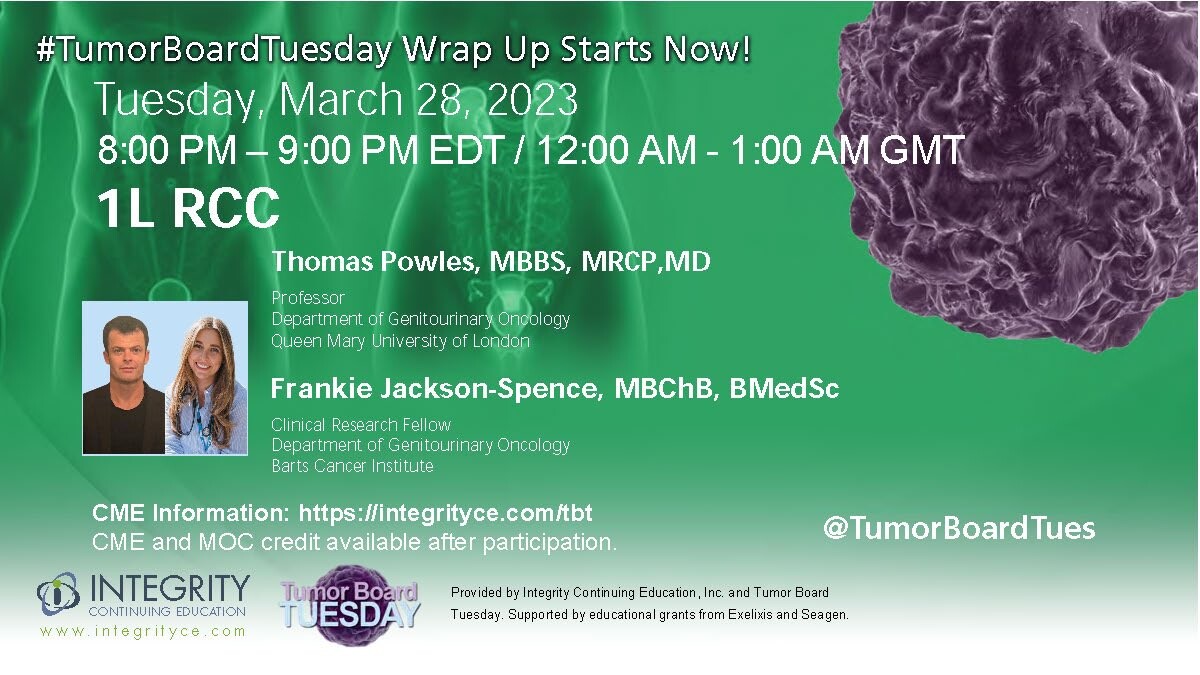 #TumorBoardTuesday Wrap Up Starts Now!
Tuesday, March 28, 2023
8:00 PM – 9:00 PM EDT / 12:00 AM - 1:00 AM GMT
1L RCC

Thomas Powles, MBBS, MRCP,MD
Professor
Department of Genitourinary Oncology
Queen Mary University of London

Frankie Jackson-Spence, MBChB, BMedSc
Clinical Research Fellow
Department of Genitourinary Oncology
Barts Cancer Institute

CME Information: https://integrityce.com/tbt
CME and MOC credit available after participation.

@TumorBoardTues

INTEGRITY
CONTINUING EDUCATION
www.integrityce.com

Tumor Board
TUESDAY

Provided by Integrity Continuing Education, Inc. and Tumor Board Tuesday. Supported by educational grants from Exelixis and Seagen.